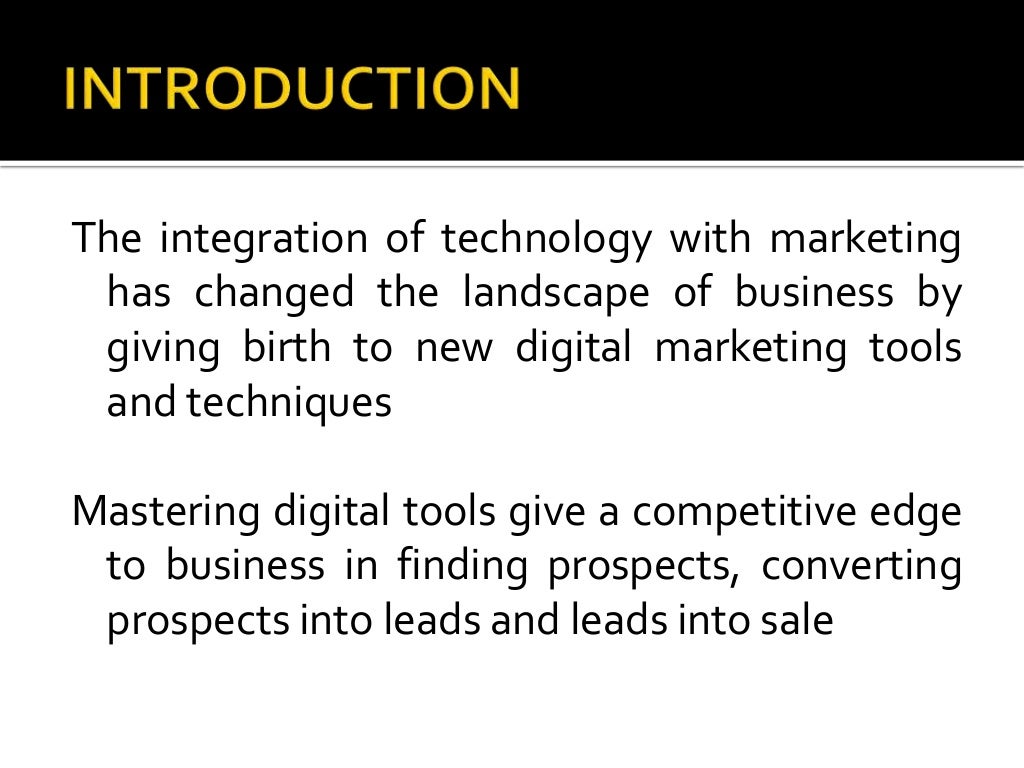 INTRODUCTION

The integration of technology with marketing has changed the landscape of business by giving birth to new digital marketing tools and techniques

Mastering digital tools give a competitive edge to business in finding prospects, converting prospects into leads and leads into sale